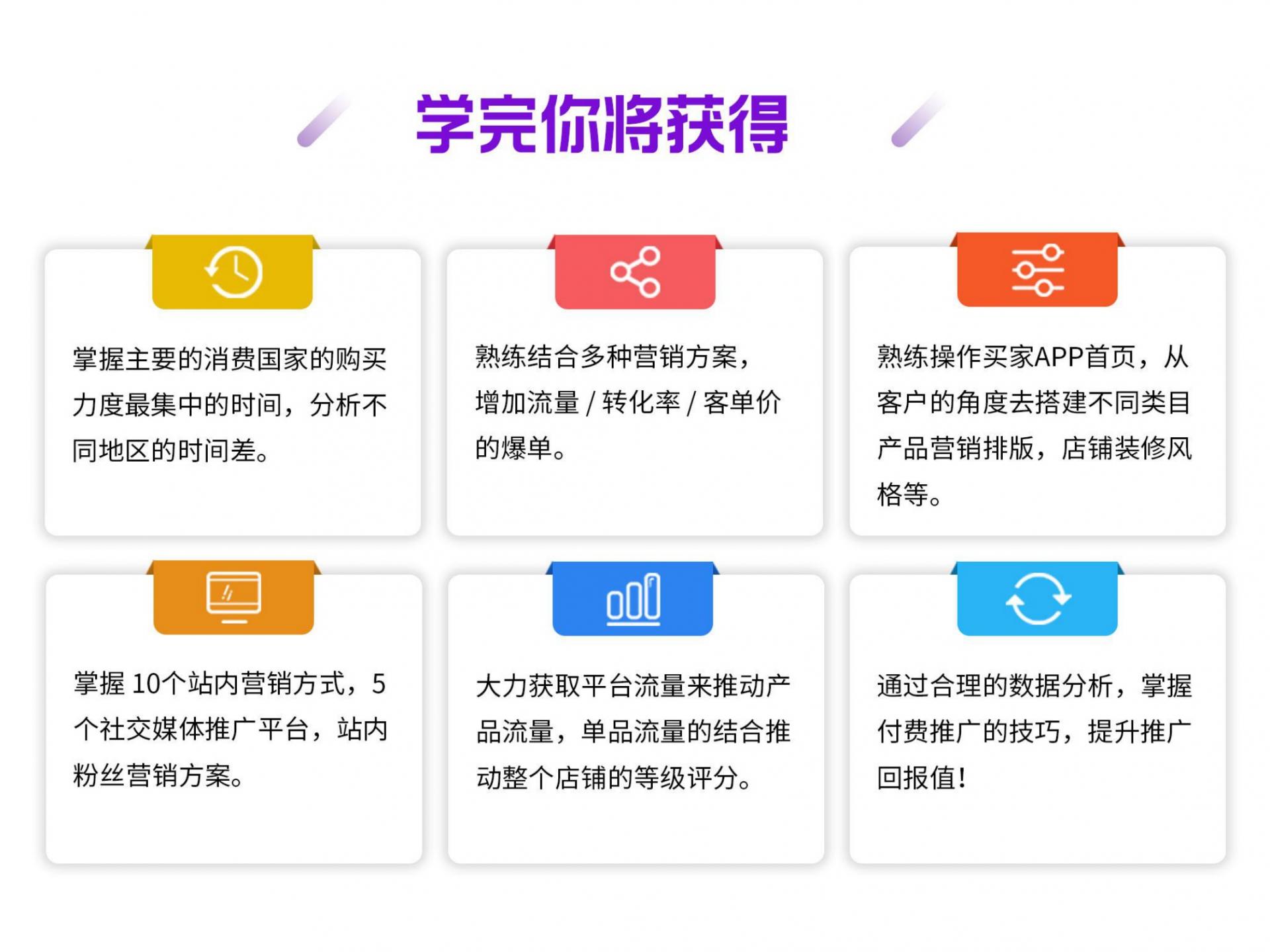 学完你将获得

掌握主要的消费国家的购买力度最集中的时间，分析不同地区的时间差。

熟练结合多种营销方案，增加流量 / 转化率 / 客单价的爆单。

熟练操作买家APP首页，从客户的角度去搭建不同类目产品营销排版，店铺装修风格等。

掌握 10个站内营销方式，5个社交媒体推广平台，站内粉丝营销方案。

大力获取平台流量来推动产品流量，单品流量的结合推动整个店铺的等级评分。

通过合理的数据分析，掌握付费推广的技巧，提升推广回报值！